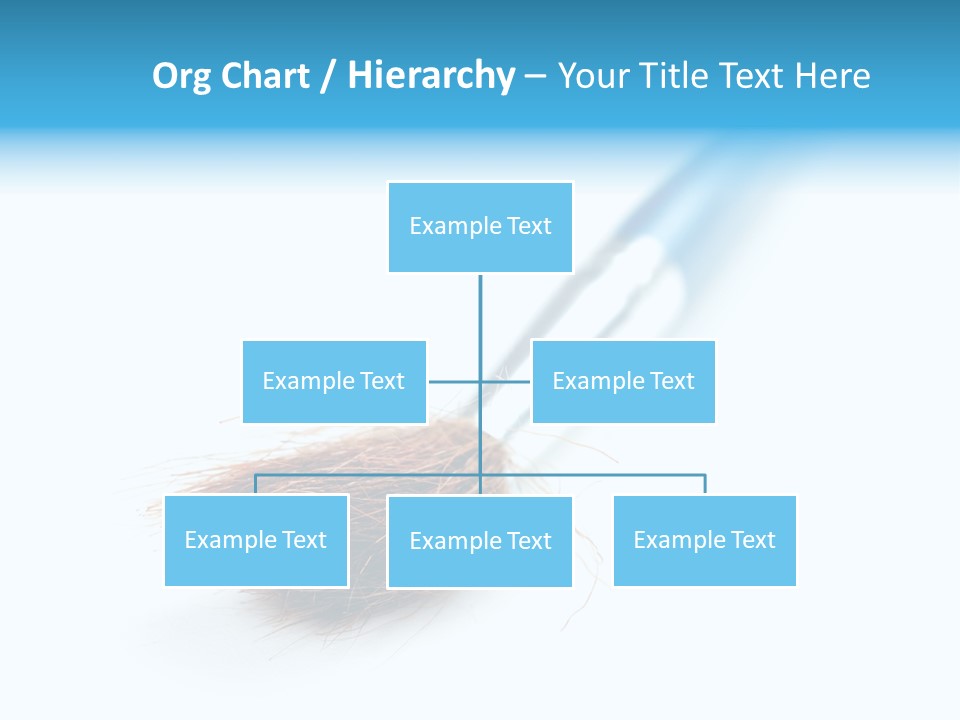 Org Chart / Hierarchy – Your Title Text Here

Example Text

Example Text

Example Text

Example Text

Example Text

Example Text